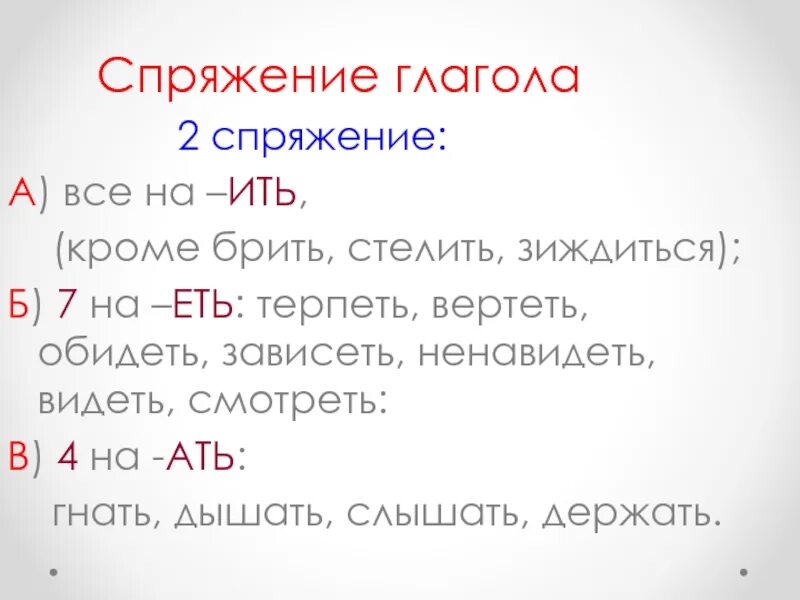 Спряжение глагола

2 спряжение:

А) все на –ИТЬ, (кроме брить, стелить, зиждиться);

Б) 7 на –ЕТЬ: терпеть, вертеть, обидеть, зависеть, ненавидеть, видеть, смотреть:

В) 4 на -АТЬ: гнать, дышать, слышать, держать.